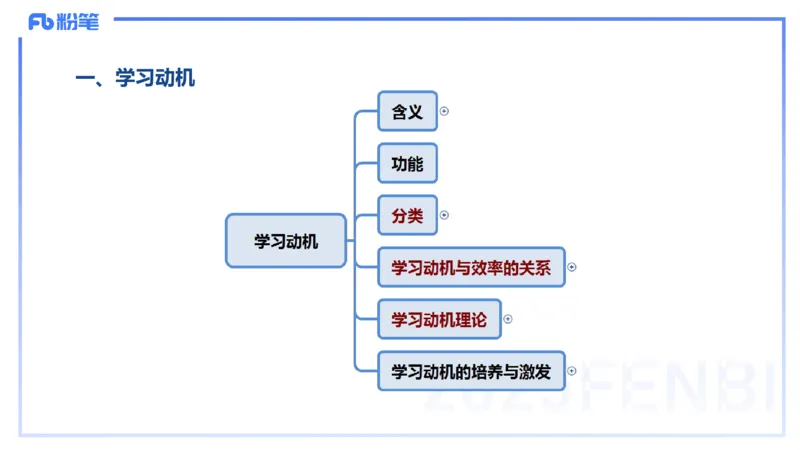 Fb 粉笔

一、学习动机

学习动机

含义

功能

分类

学习动机与效率的关系

学习动机理论

学习动机的培养与激发

2023FENBI